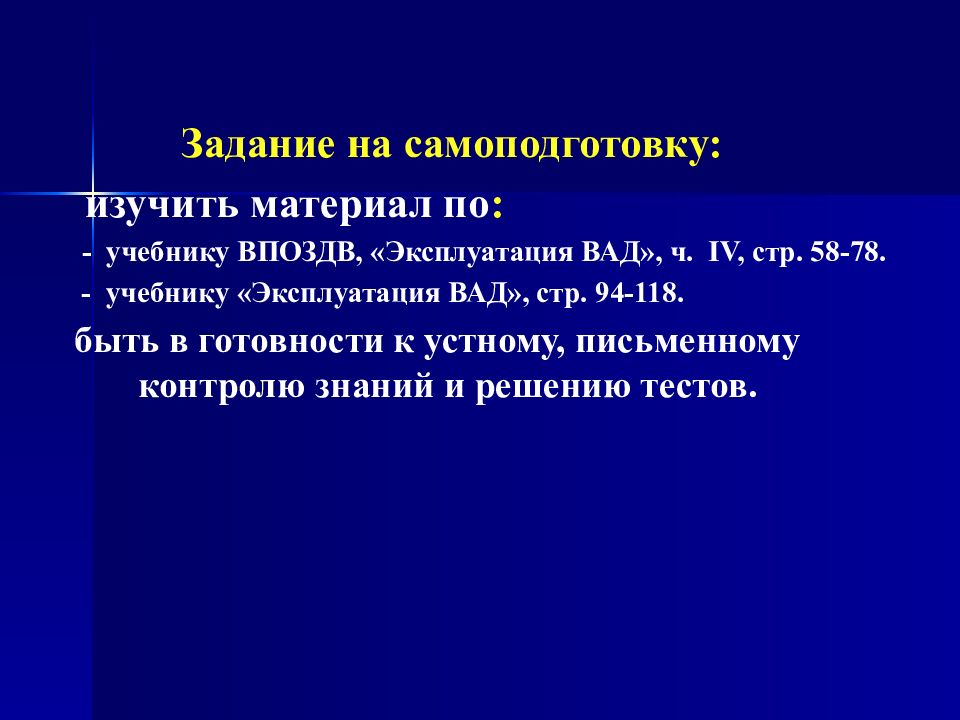 Задание на самоподготовку:

изучить материал по:

- учебнику ВПОЗДВ, «Эксплуатация ВАД», ч. IV, стр. 58-78.

- учебнику «Эксплуатация ВАД», стр. 94-118.

быть в готовности к устному, письменному контролю знаний и решению тестов.